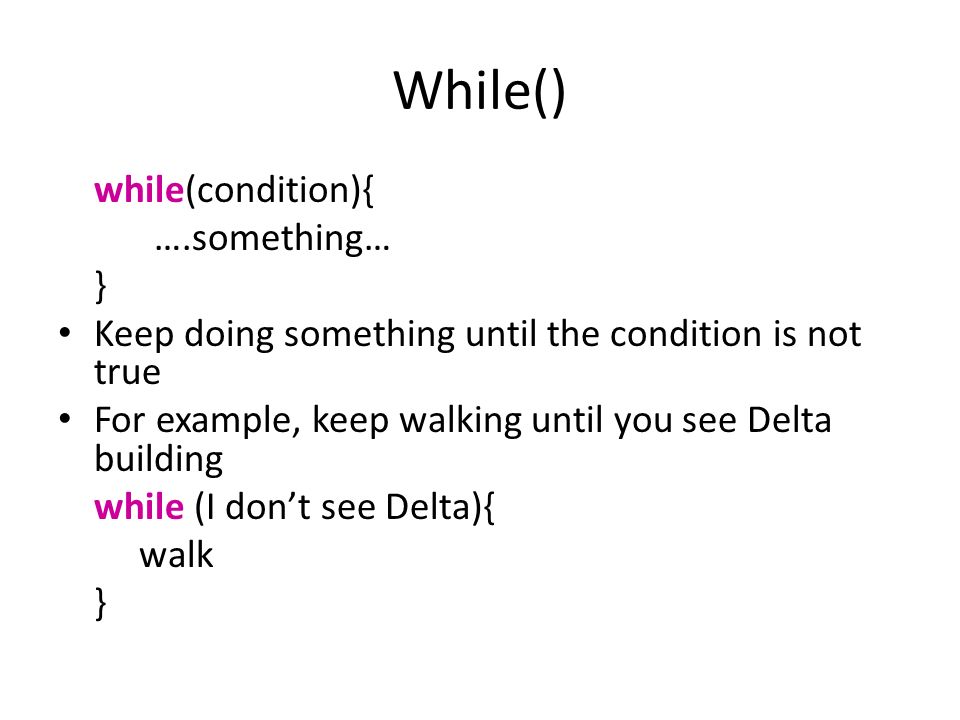 While()

while(condition){
….something…
}

• Keep doing something until the condition is not true
• For example, keep walking until you see Delta building

while (I don’t see Delta){
walk
}